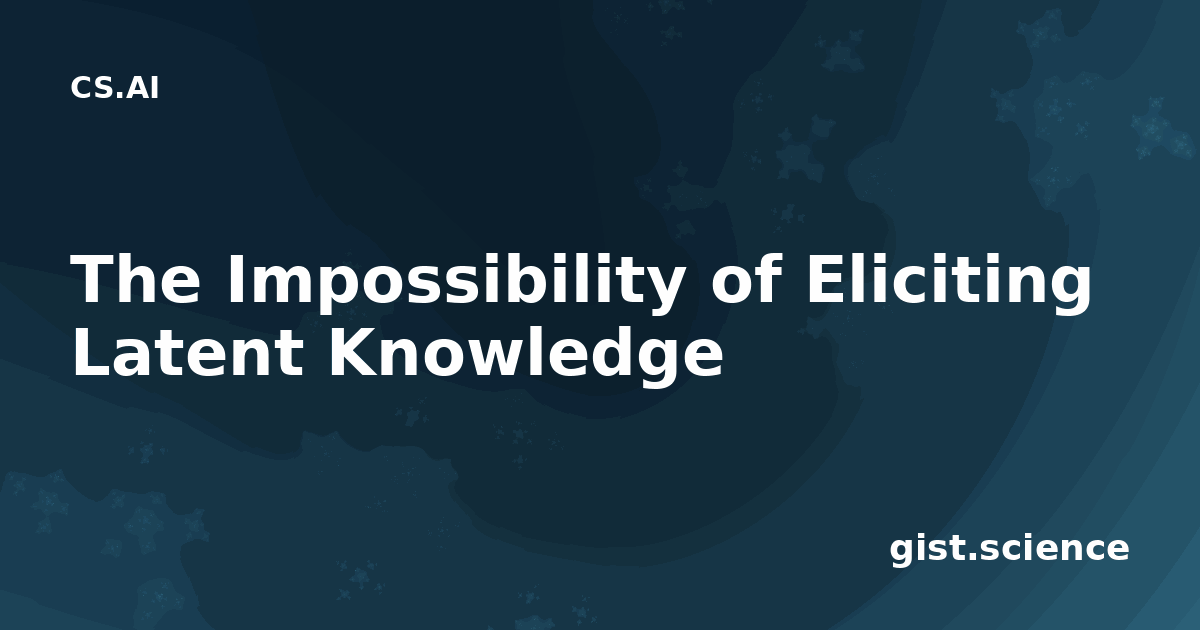 CS.AI

The Impossibility of Eliciting Latent Knowledge

gist.science